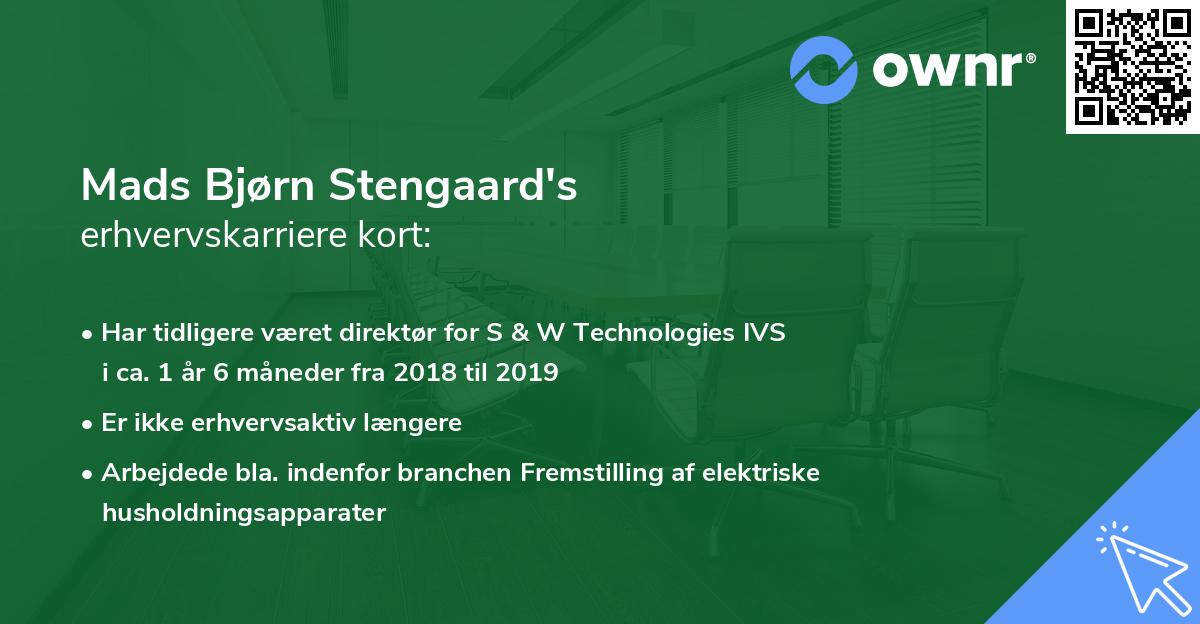 ownr®

Mads Bjørn Stengaard's
erhvervskarriere kort:

• Har tidligere været direktør for S & W Technologies IVS i ca. 1 år 6 måneder fra 2018 til 2019

• Er ikke erhvervsaktiv længere

• Arbejdede bla. indenfor branchen Fremstilling af elektriske husholdningsapparater